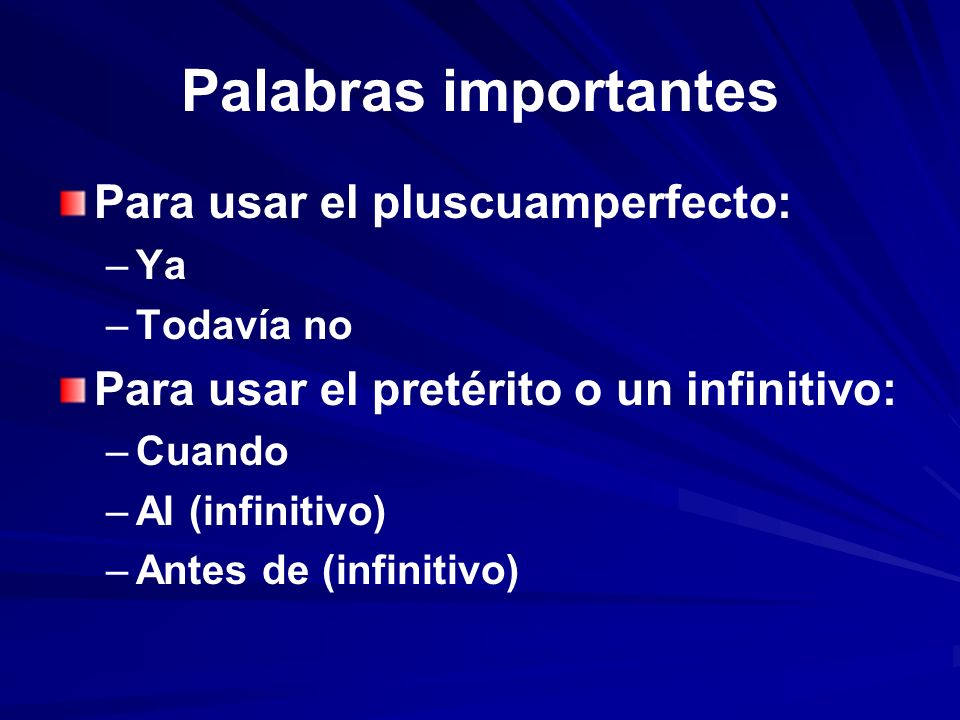 Palabras importantes

Para usar el pluscuamperfecto:

– Ya

– Todavía no

Para usar el pretérito o un infinitivo:

– Cuando

– Al (infinitivo)

– Antes de (infinitivo)